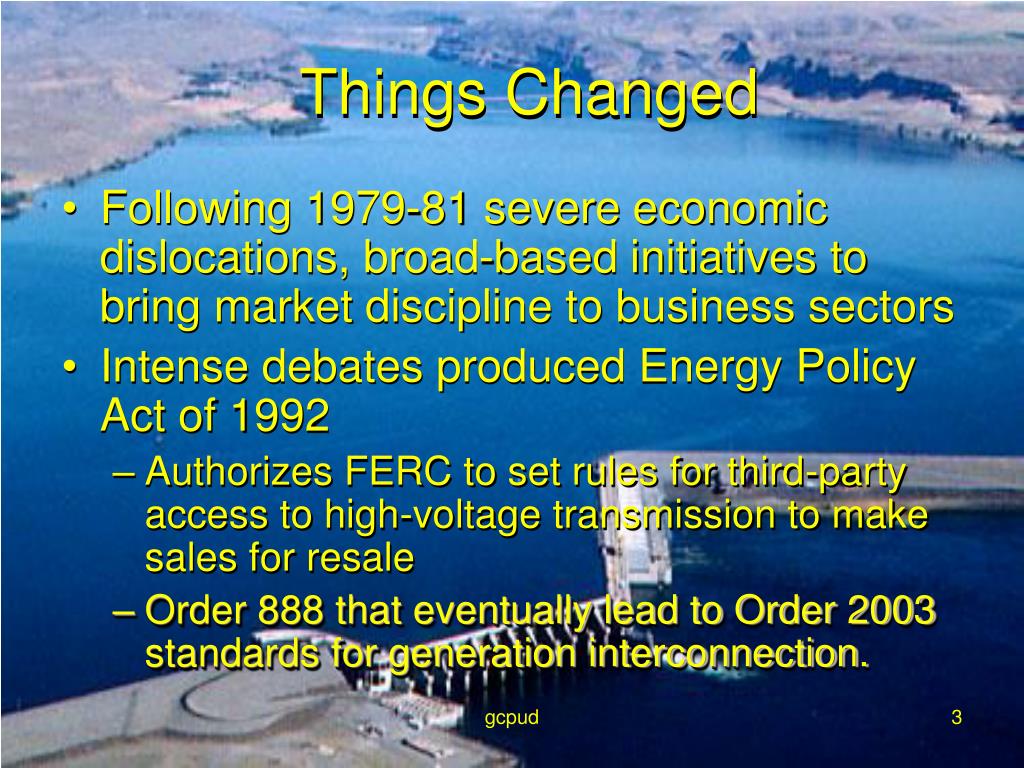 Things Changed

• Following 1979-81 severe economic dislocations, broad-based initiatives to bring market discipline to business sectors
• Intense debates produced Energy Policy Act of 1992
– Authorizes FERC to set rules for third-party access to high-voltage transmission to make sales for resale
– Order 888 that eventually lead to Order 2003 standards for generation interconnection.

gcpud

3